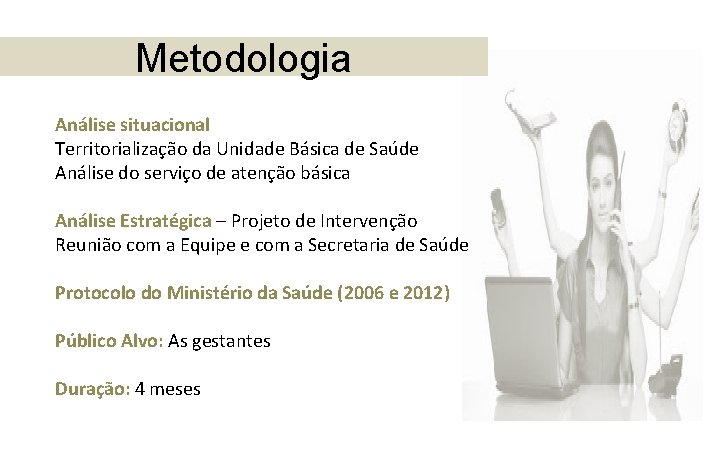 Metodologia

Análise situacional
Territorialização da Unidade Básica de Saúde
Análise do serviço de atenção básica

Análise Estratégica – Projeto de Intervenção
Reunião com a Equipe e com a Secretaria de Saúde

Protocolo do Ministério da Saúde (2006 e 2012)

Público Alvo: As gestantes

Duração: 4 meses